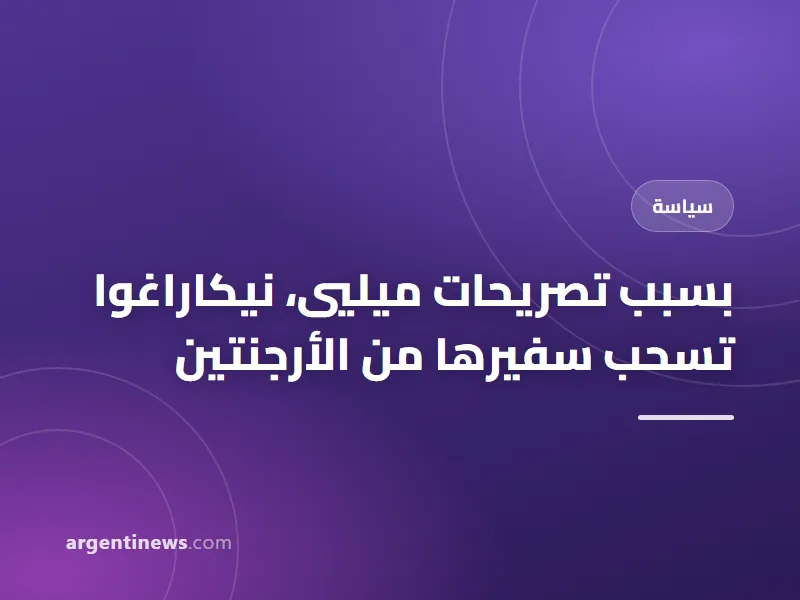 سياسة

بسبب تصريحات ميلي، نيكاراغوا تسحب سفيرها من الأرجنتين

argentinews.com